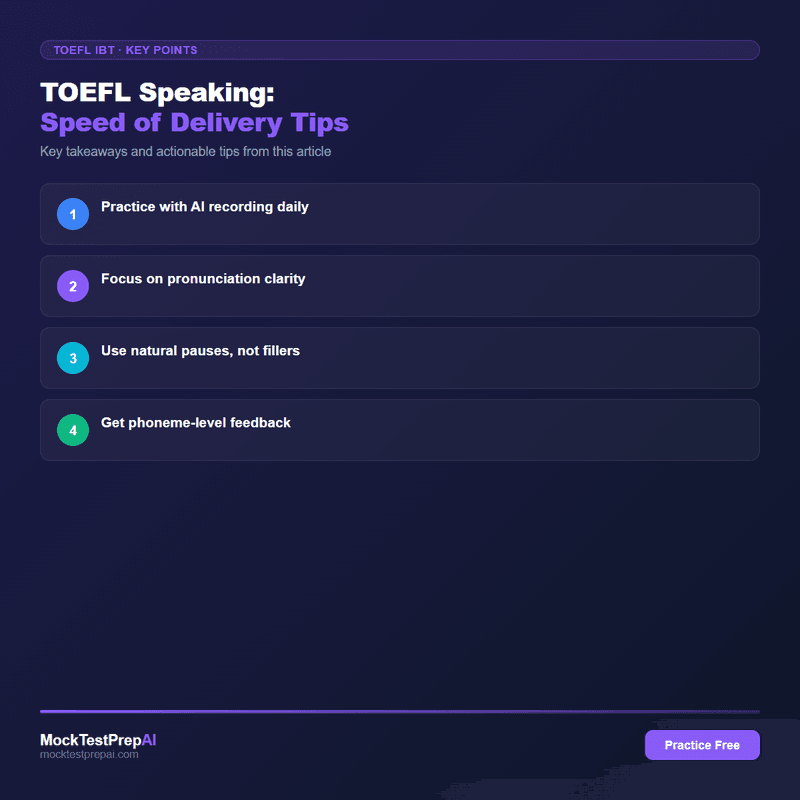 TOEFL IBT · KEY POINTS

TOEFL Speaking:
Speed of Delivery Tips

Key takeaways and actionable tips from this article

1 Practice with AI recording daily

2 Focus on pronunciation clarity

3 Use natural pauses, not fillers

4 Get phoneme-level feedback

MockTestPrepAI
mocktestprepai.com

Practice Free